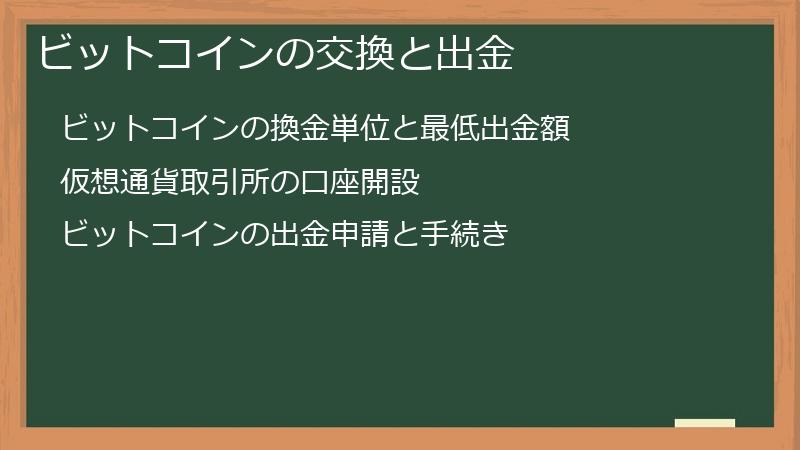 ビットコインの交換と出金

ビットコインの換金単位と最低出金額

仮想通貨取引所の口座開設

ビットコインの出金申請と手続き